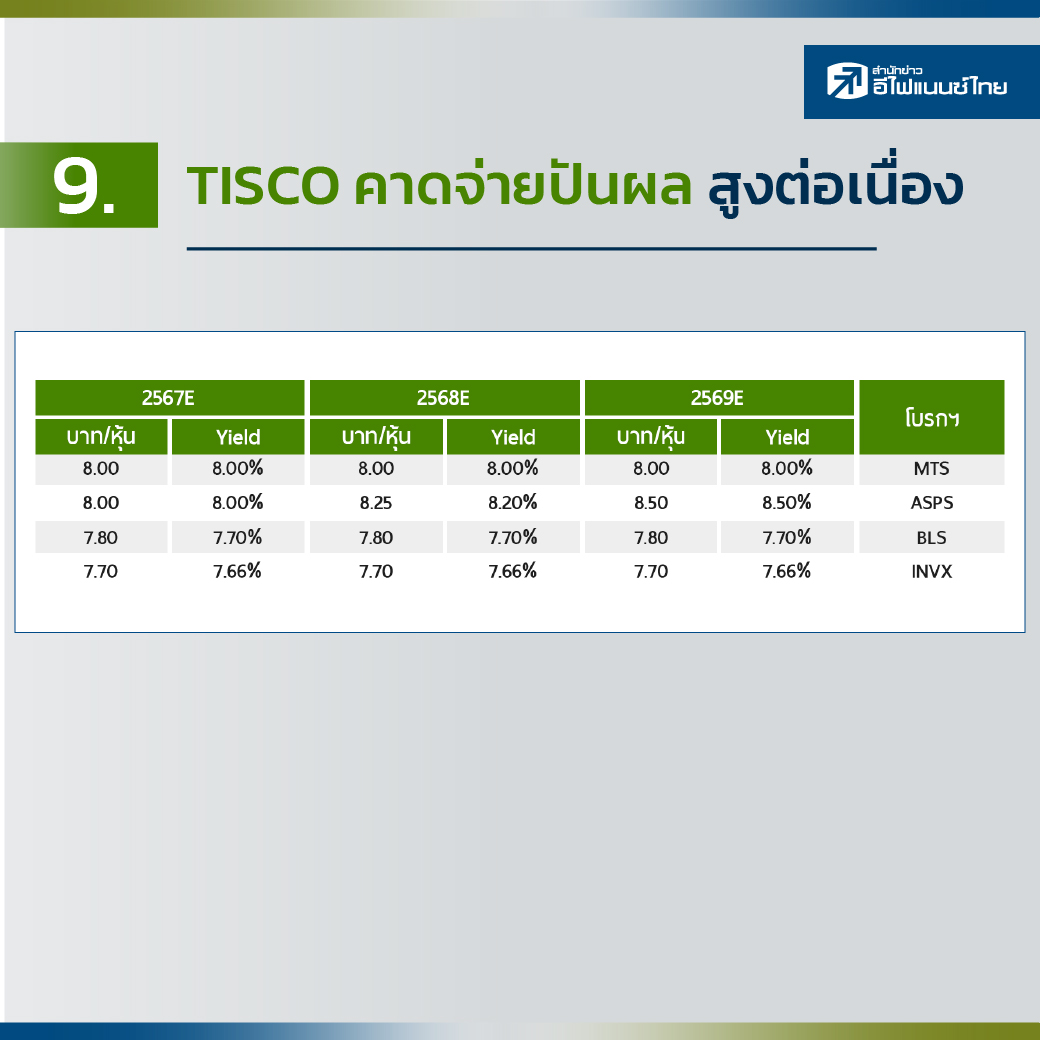 สำนักข่าว
อีไฟแนนซ์ไทย

9. TISCO คาดจ่ายปันผล สูงต่อเนื่อง

| 2567E | | 2568E | | 2569E | | โบรกฯ |
|---|---|---|---|---|---|---|
| บาท/หุ้น | Yield | บาท/หุ้น | Yield | บาท/หุ้น | Yield | |
| 8.00 | 8.00% | 8.00 | 8.00% | 8.00 | 8.00% | MTS |
| 8.00 | 8.00% | 8.25 | 8.20% | 8.50 | 8.50% | ASPS |
| 7.80 | 7.70% | 7.80 | 7.70% | 7.80 | 7.70% | BLS |
| 7.70 | 7.66% | 7.70 | 7.66% | 7.70 | 7.66% | INVX |